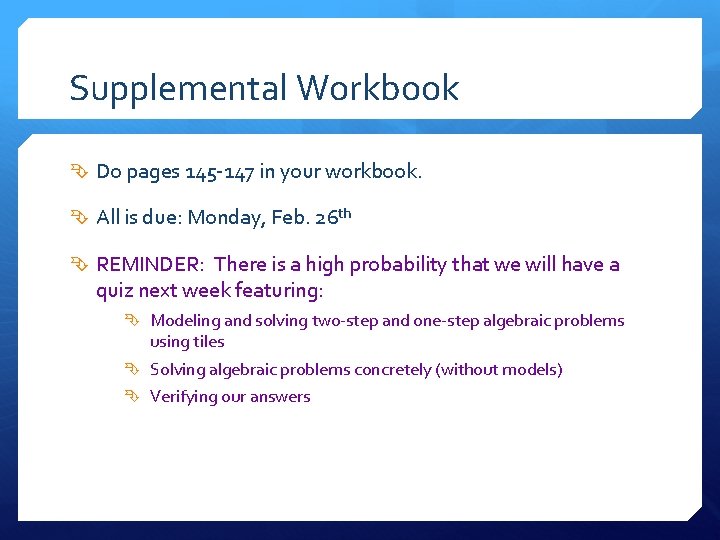 Supplemental Workbook

Do pages 145-147 in your workbook.

All is due: Monday, Feb. 26th

REMINDER: There is a high probability that we will have a quiz next week featuring:

Modeling and solving two-step and one-step algebraic problems using tiles

Solving algebraic problems concretely (without models)

Verifying our answers